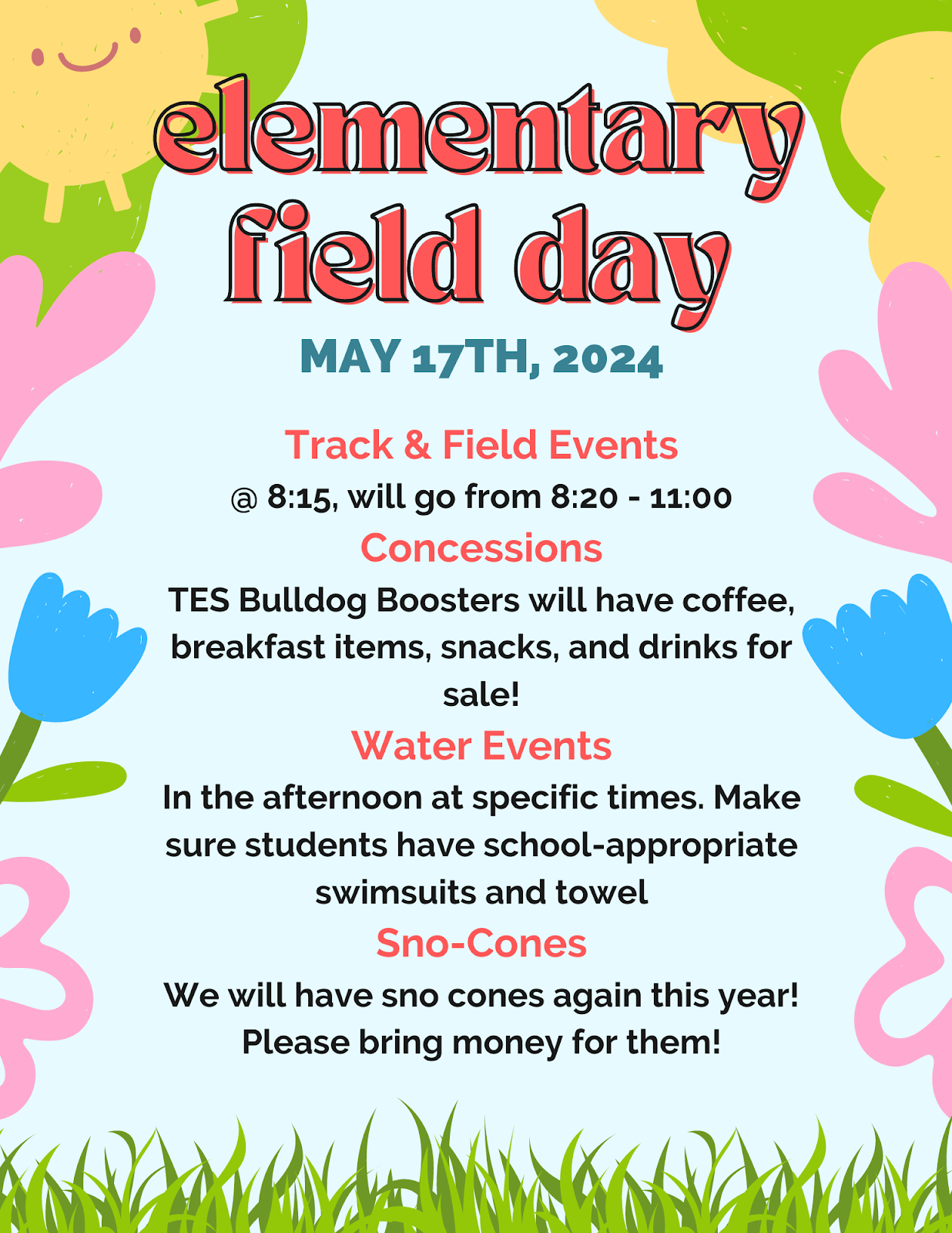 elementary field day

MAY 17TH, 2024

Track & Field Events

@ 8:15, will go from 8:20 - 11:00

Concessions

TES Bulldog Boosters will have coffee, breakfast items, snacks, and drinks for sale!

Water Events

In the afternoon at specific times. Make sure students have school-appropriate swimsuits and towel

Sno-Cones

We will have sno cones again this year! Please bring money for them!